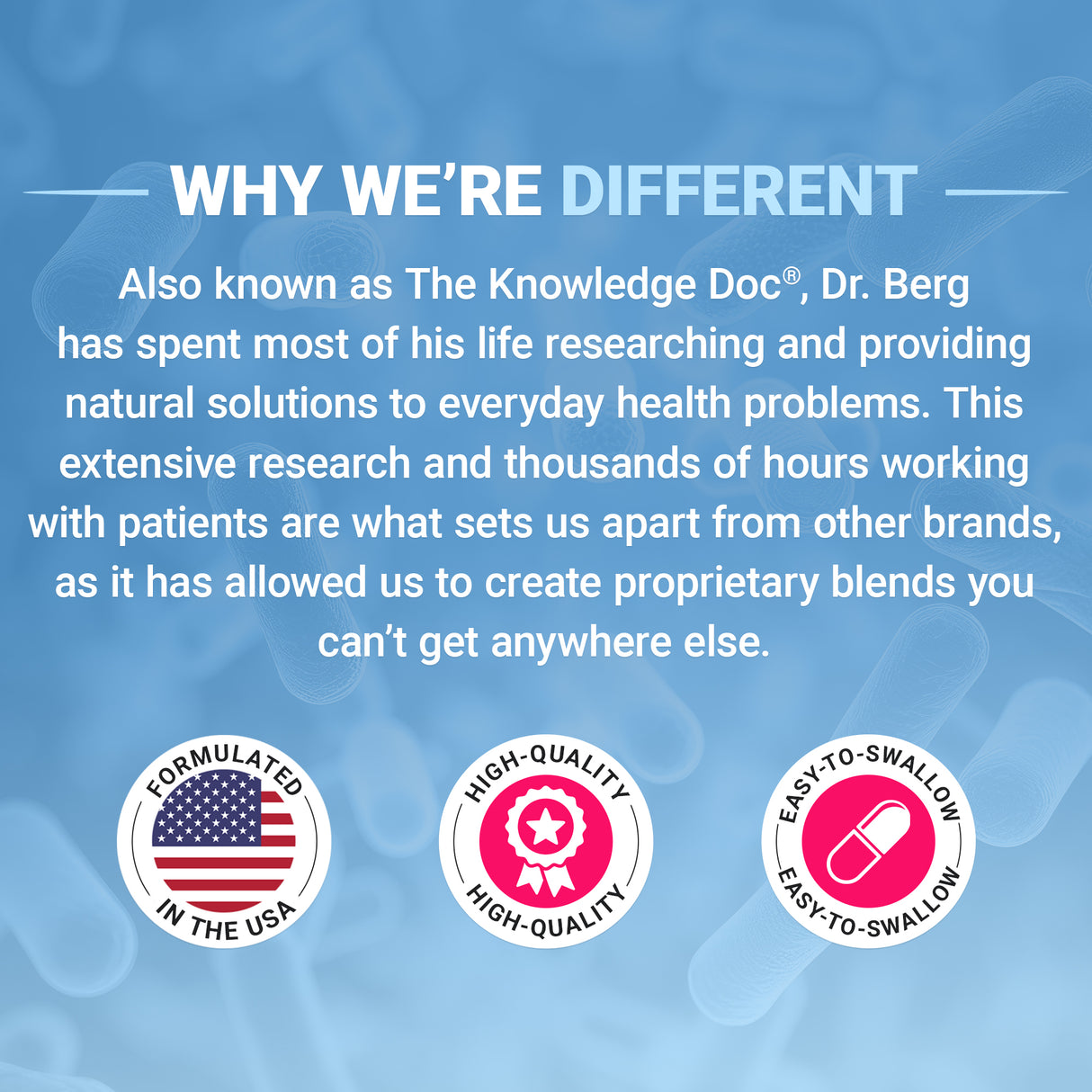 WHY WE'RE DIFFERENT

Also known as The Knowledge Doc®, Dr. Berg has spent most of his life researching and providing natural solutions to everyday health problems. This extensive research and thousands of hours working with patients are what sets us apart from other brands, as it has allowed us to create proprietary blends you can't get anywhere else.

FORMULATED IN THE USA

HIGH-QUALITY HIGH-QUALITY

EASY-TO-SWALLOW EASY-TO-SWALLOW